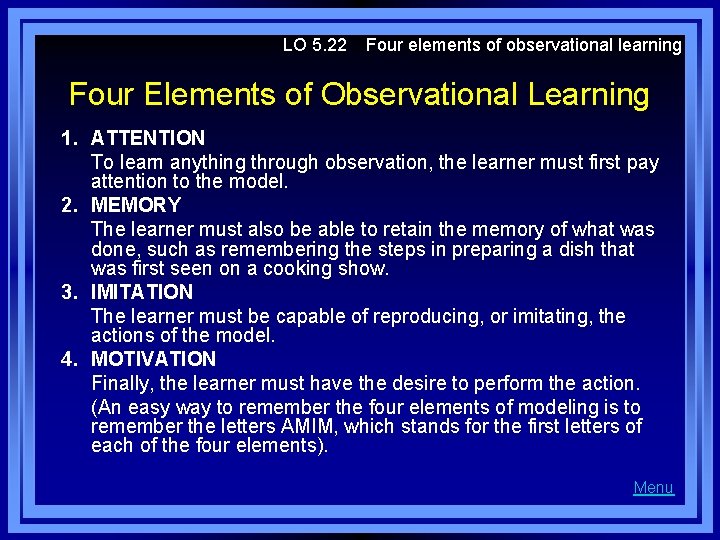 LO 5.22 Four elements of observational learning

Four Elements of Observational Learning

1. ATTENTION
To learn anything through observation, the learner must first pay attention to the model.

2. MEMORY
The learner must also be able to retain the memory of what was done, such as remembering the steps in preparing a dish that was first seen on a cooking show.

3. IMITATION
The learner must be capable of reproducing, or imitating, the actions of the model.

4. MOTIVATION
Finally, the learner must have the desire to perform the action.

(An easy way to remember the four elements of modeling is to remember the letters AMIM, which stands for the first letters of each of the four elements).

Menu